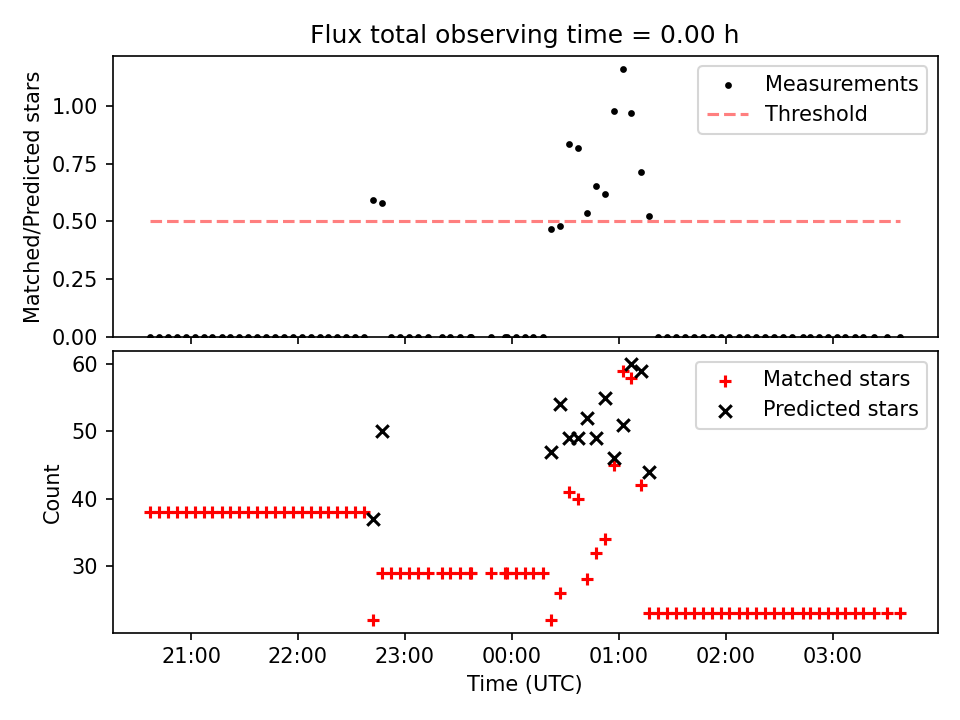 Flux total observing time = 0.00 h

Matched/Predicted stars

1.00
0.75
0.50
0.25
0.00

Measurements
Threshold

Count

60
50
40
30

Matched stars
Predicted stars

21:00
22:00
23:00
00:00
01:00
02:00
03:00

Time (UTC)